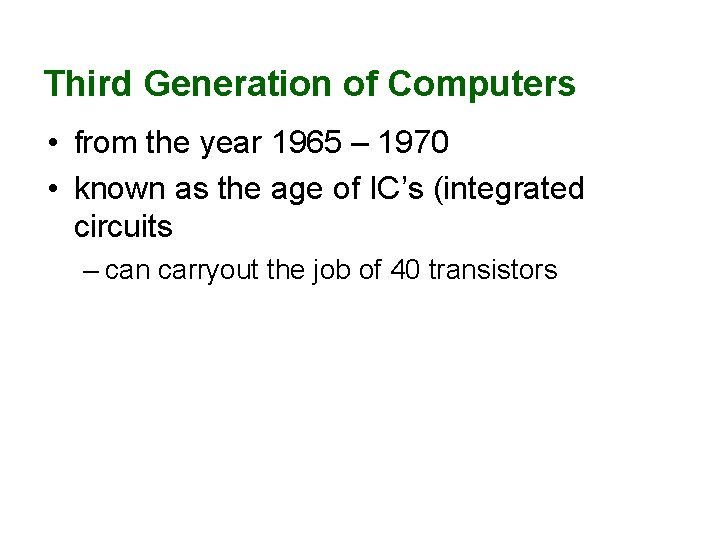 Third Generation of Computers

• from the year 1965 – 1970

• known as the age of IC’s (integrated circuits

– can carryout the job of 40 transistors